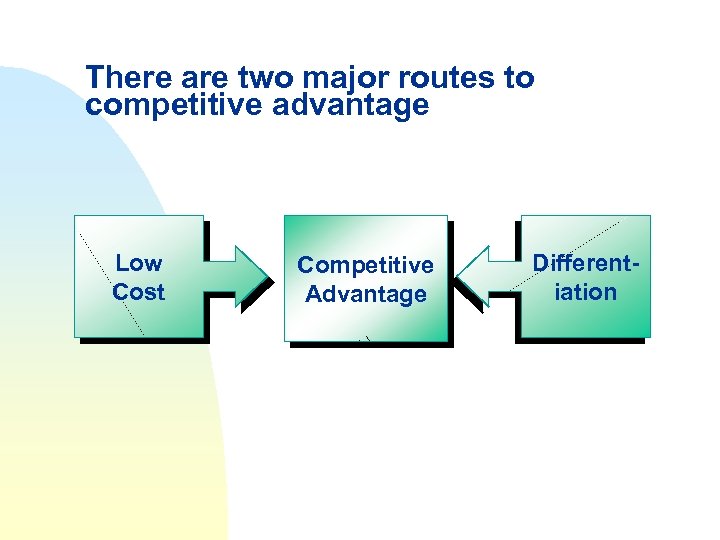 There are two major routes to competitive advantage

Low Cost

Competitive Advantage

Differentiation